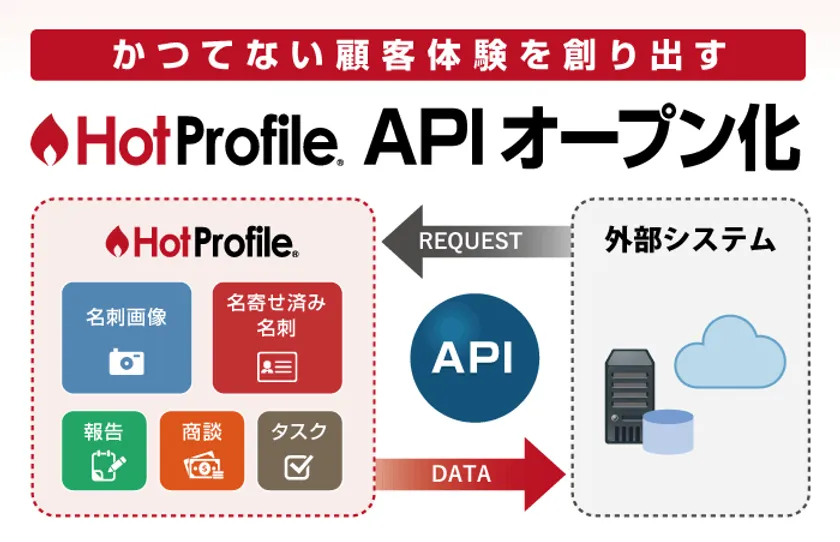 かつてない顧客体験を創り出す

HotProfile® APIオープン化

HotProfile®

名刺画像

名寄せ済み名刺

報告

商談

タスク

REQUEST

API

DATA

外部システム